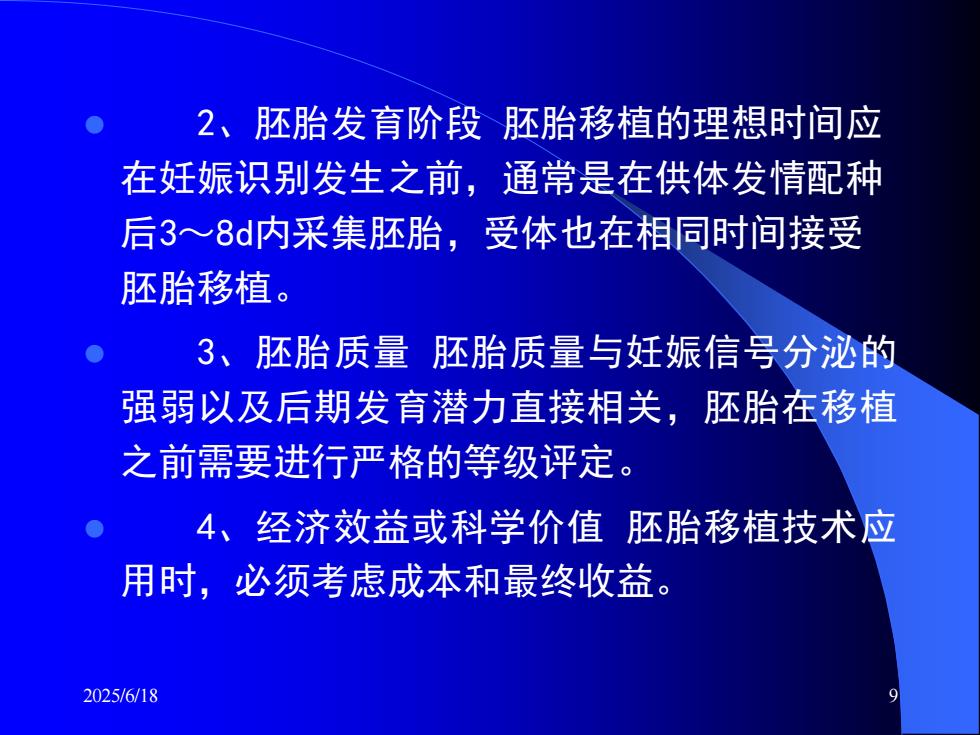 2、胚胎发育阶段 胚胎移植的理想时间应在妊娠识别发生之前，通常是在供体发情配种后3～8d内采集胚胎，受体也在相同时间接受胚胎移植。

3、胚胎质量 胚胎质量与妊娠信号分泌的强弱以及后期发育潜力直接相关，胚胎在移植之前需要进行严格的等级评定。

4、经济效益或科学价值 胚胎移植技术应用时，必须考虑成本和最终收益。

2025/6/18

9